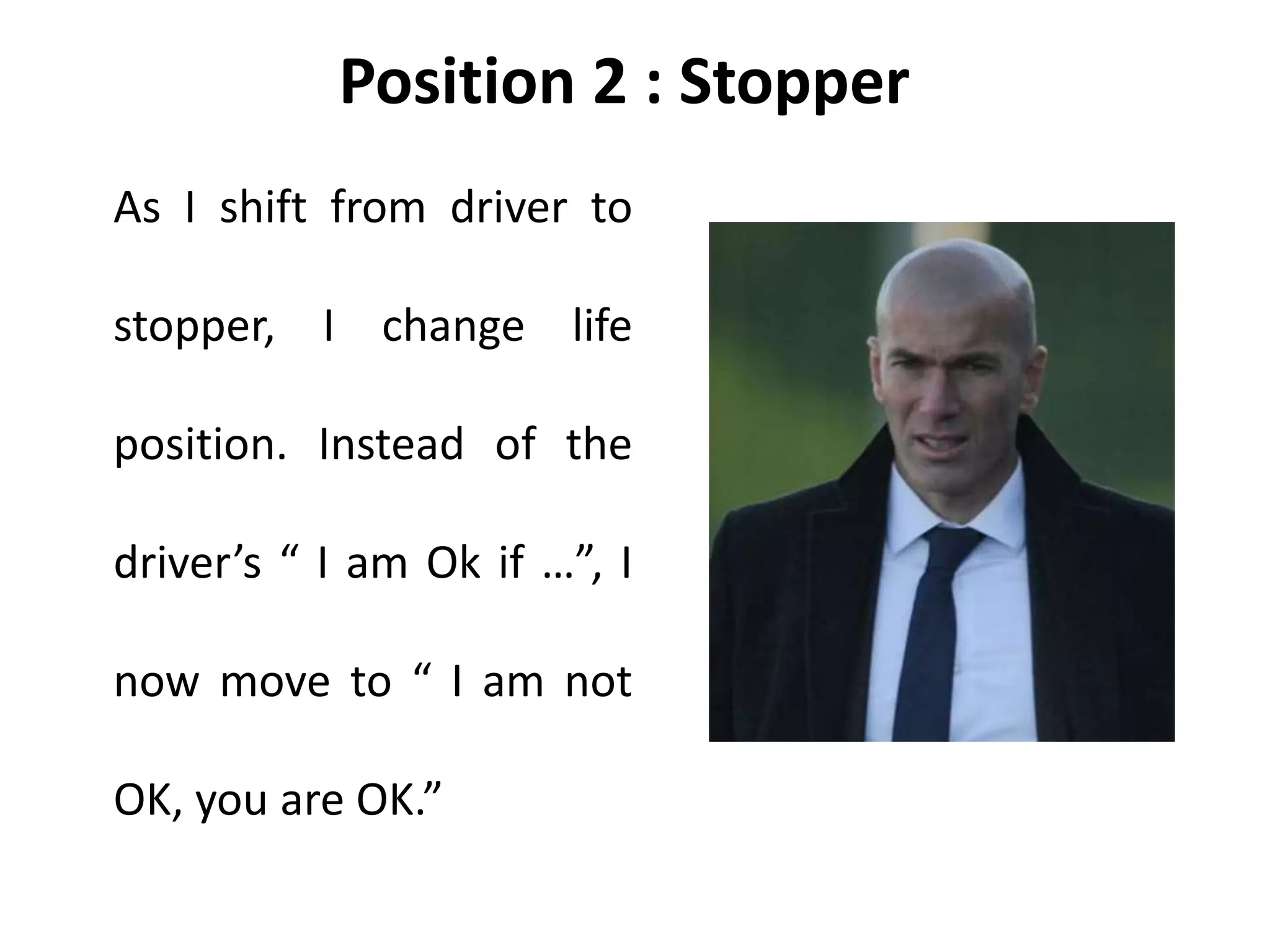 Position 2 : Stopper

As I shift from driver to stopper, I change life position. Instead of the driver’s “ I am Ok if …”, I now move to “ I am not OK, you are OK.”